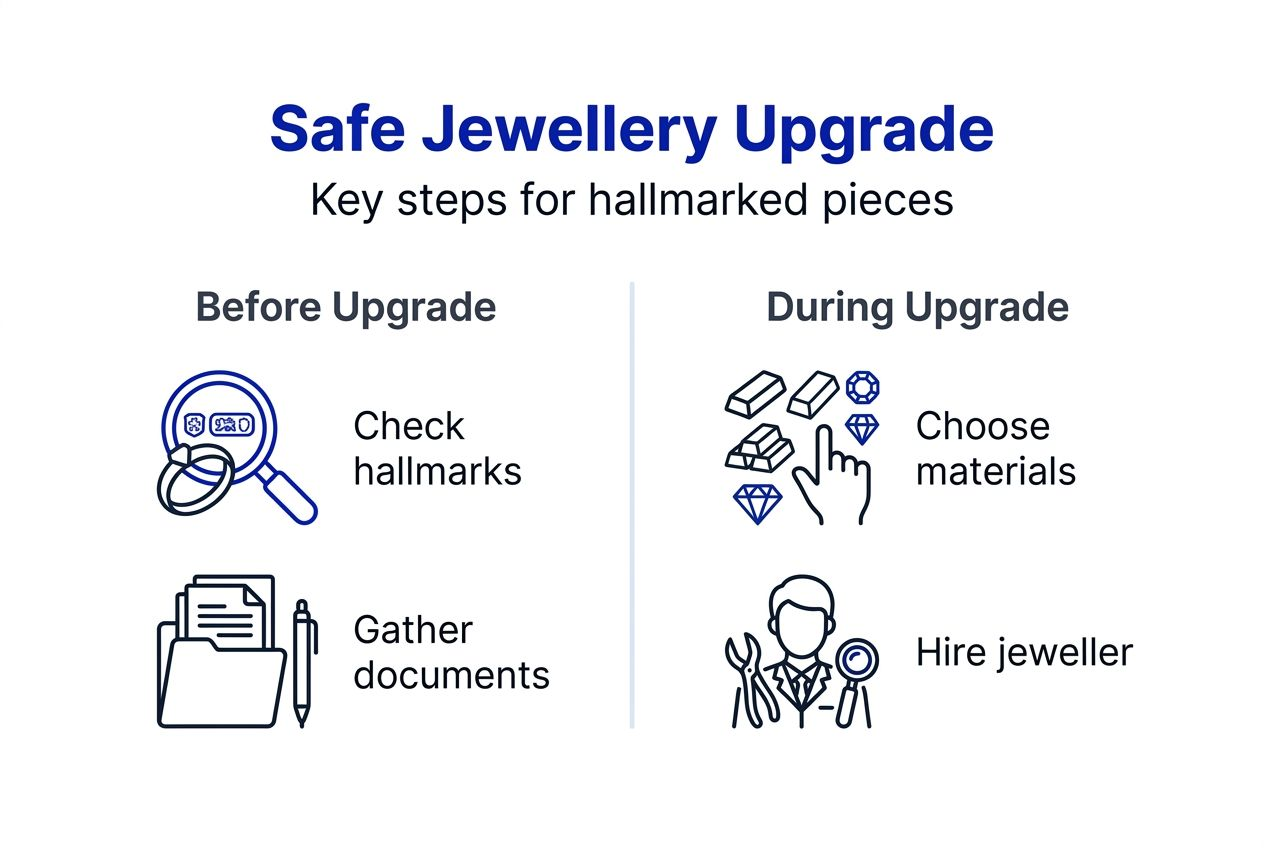 Safe Jewellery Upgrade

Key steps for hallmarked pieces

Before Upgrade

Check hallmarks

Gather documents

During Upgrade

Choose materials

Hire jeweller